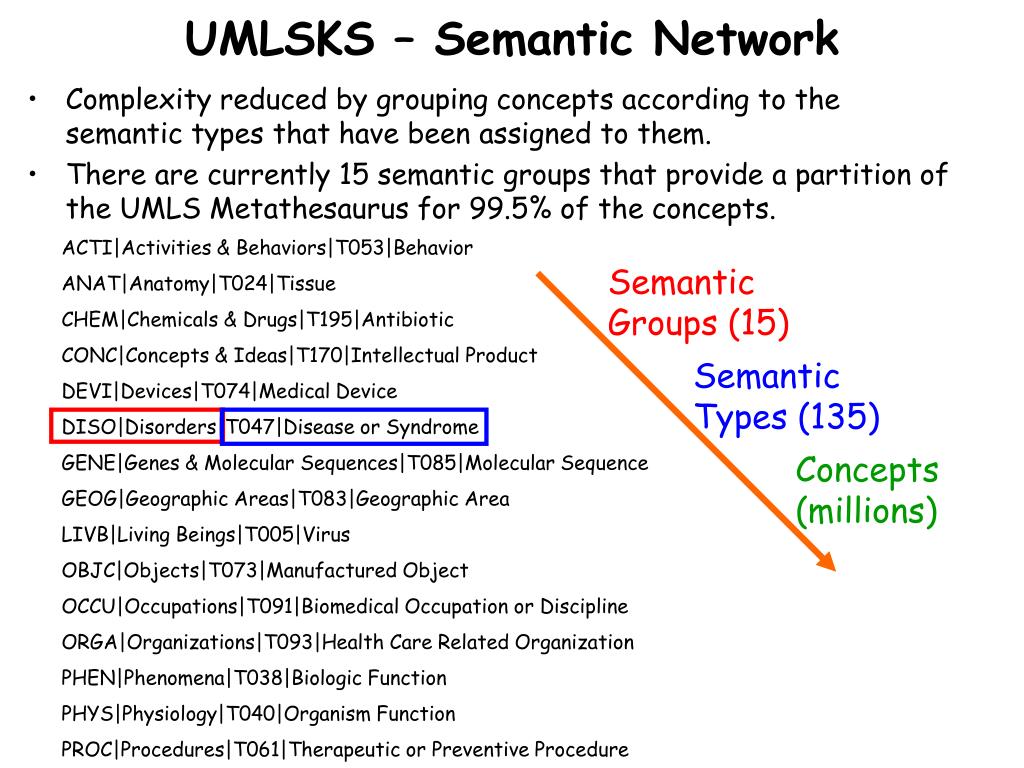 UMLSKS – Semantic Network

• Complexity reduced by grouping concepts according to the semantic types that have been assigned to them.
• There are currently 15 semantic groups that provide a partition of the UMLS Metathesaurus for 99.5% of the concepts.

ACTI|Activities & Behaviors|T053|Behavior
ANAT|Anatomy|T024|Tissue
CHEM|Chemicals & Drugs|T195|Antibiotic
CONC|Concepts & Ideas|T170|Intellectual Product
DEVI|Devices|T074|Medical Device
DISO|Disorders|T047|Disease or Syndrome
GENE|Genes & Molecular Sequences|T085|Molecular Sequence
GEOG|Geographic Areas|T083|Geographic Area
LIVB|Living Beings|T005|Virus
OBJC|Objects|T073|Manufactured Object
OCCU|Occupations|T091|Biomedical Occupation or Discipline
ORGA|Organizations|T093|Health Care Related Organization
PHEN|Phenomena|T038|Biologic Function
PHYS|Physiology|T040|Organism Function
PROC|Procedures|T061|Therapeutic or Preventive Procedure

Semantic Groups (15)
Semantic Types (135)
Concepts (millions)